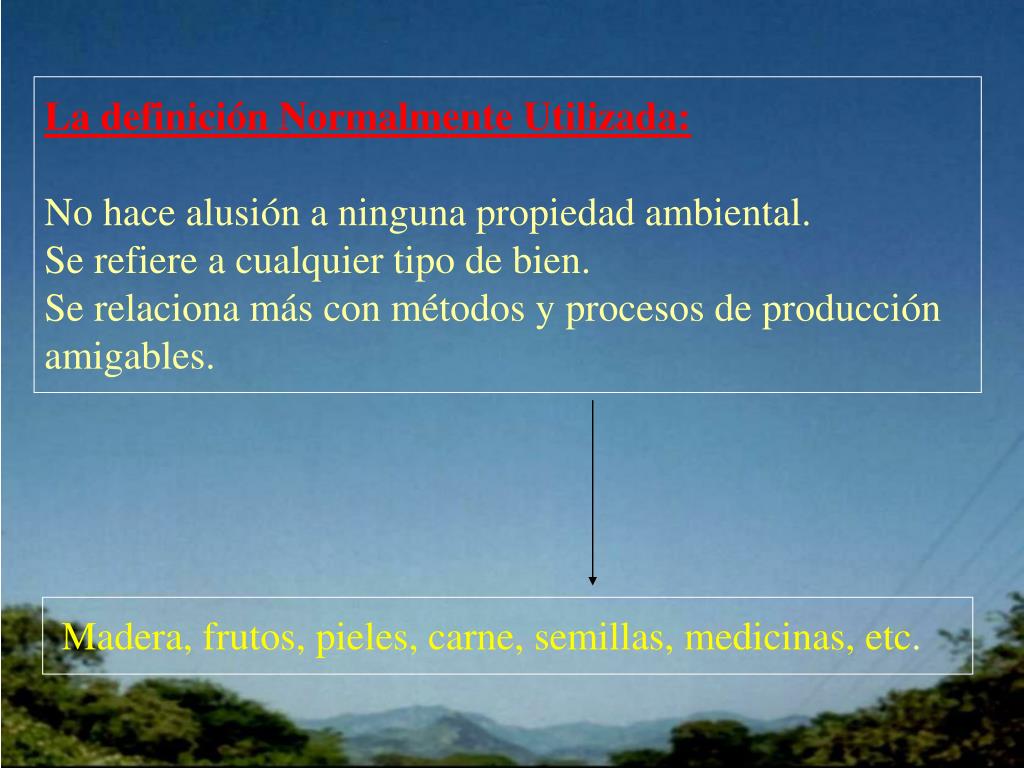 La definición Normalmente Utilizada:

No hace alusión a ninguna propiedad ambiental.
Se refiere a cualquier tipo de bien.
Se relaciona más con métodos y procesos de producción amigables.

Madera, frutos, pieles, carne, semillas, medicinas, etc.